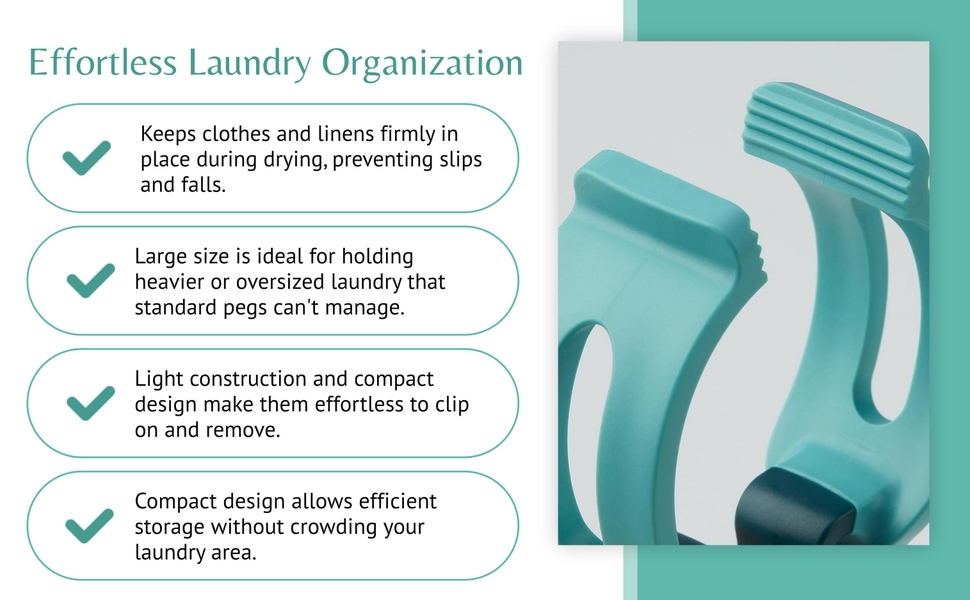 Effortless Laundry Organization

Keeps clothes and linens firmly in place during drying, preventing slips and falls.

Large size is ideal for holding heavier or oversized laundry that standard pegs can't manage.

Light construction and compact design make them effortless to clip on and remove.

Compact design allows efficient storage without crowding your laundry area.